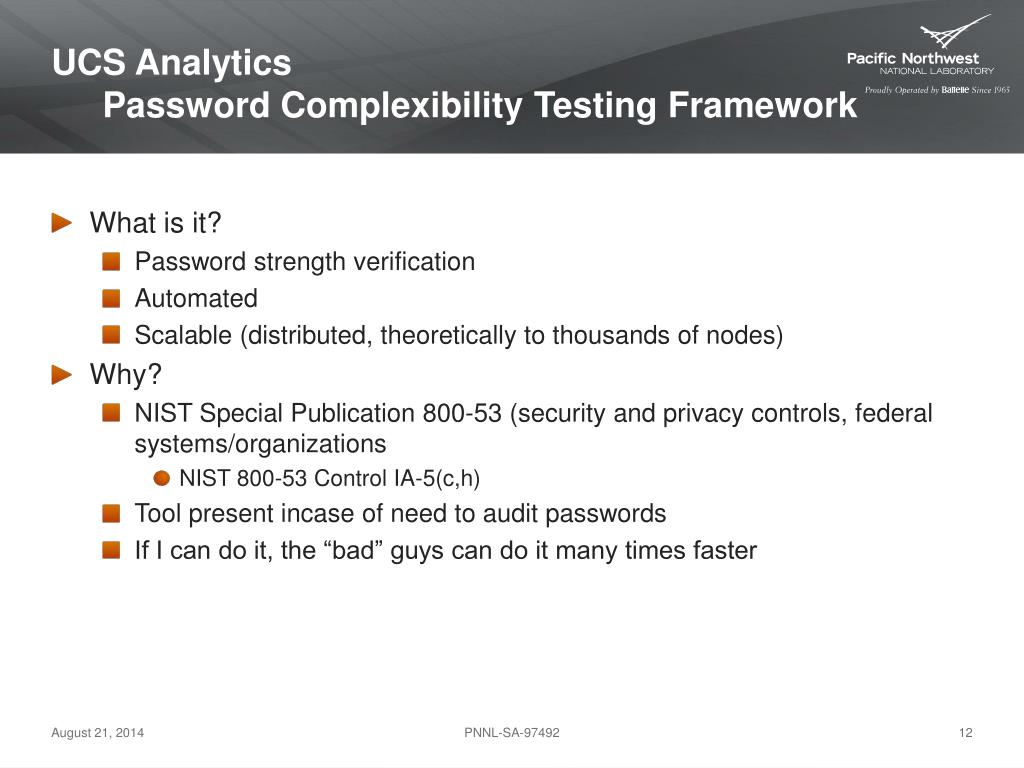 UCS Analytics
Password Complexibility Testing Framework

Pacific Northwest
NATIONAL LABORATORY
Proudly Operated by Battelle Since 1965

What is it?
Password strength verification
Automated
Scalable (distributed, theoretically to thousands of nodes)
Why?
NIST Special Publication 800-53 (security and privacy controls, federal systems/organizations
NIST 800-53 Control IA-5(c,h)
Tool present incase of need to audit passwords
If I can do it, the “bad” guys can do it many times faster

August 21, 2014
PNNL-SA-97492
12